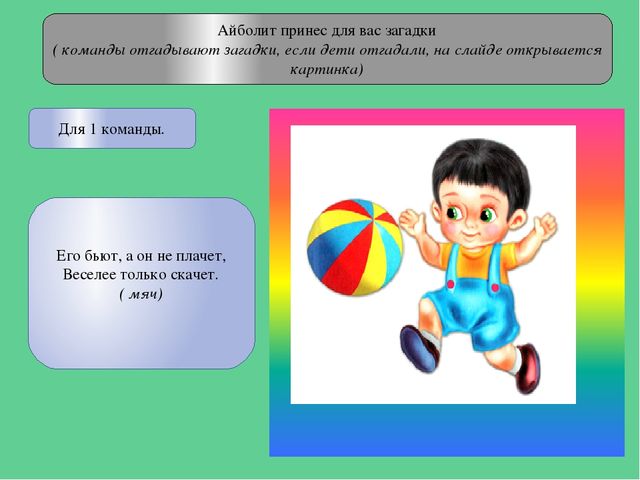 Айболит принес для вас загадки
( команды отгадывают загадки, если дети отгадали, на слайде открывается картинка)

Для 1 команды.

Его бьют, а он не плачет,
Веселее только скачет.
( мяч)